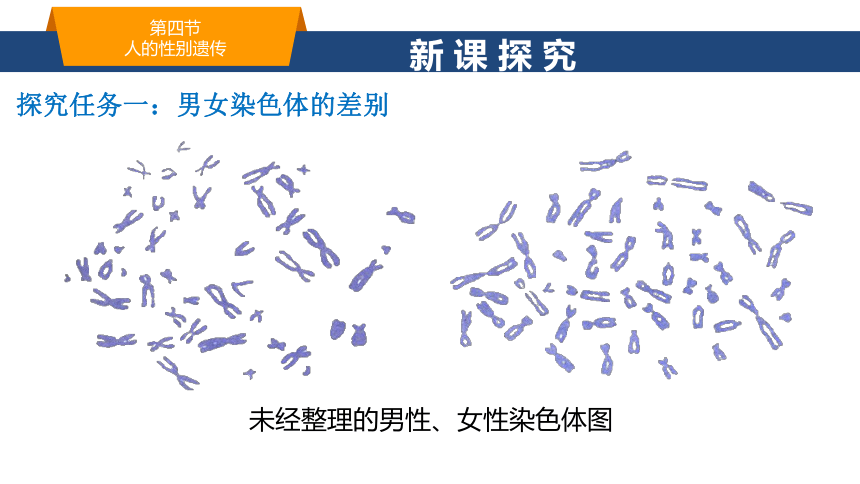 第四节
人的性别遗传

新课探究

探究任务一：男女染色体的差别

未经整理的男性、女性染色体图